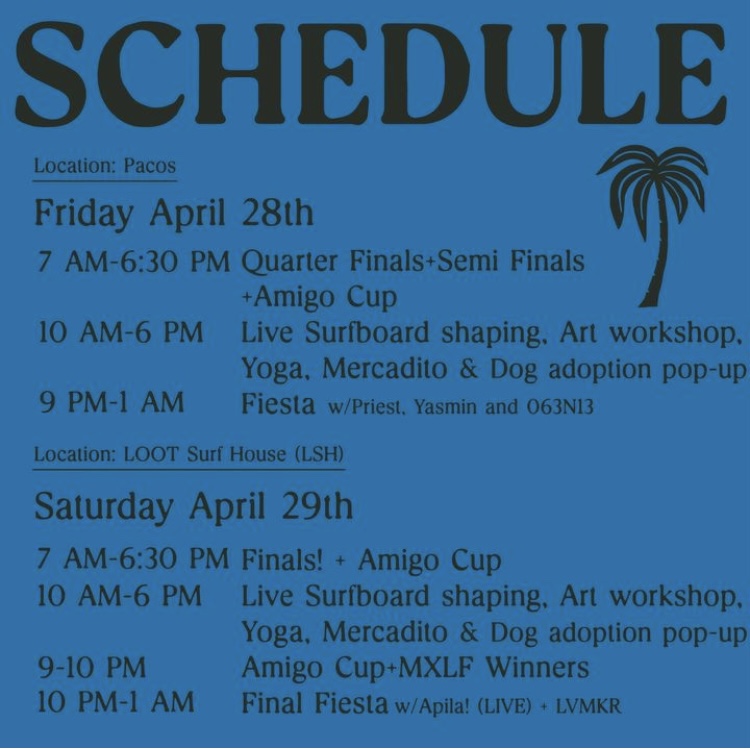 SCHEDULE

Location: Pacos

Friday April 28th

7 AM-6:30 PM Quarter Finals+Semi Finals +Amigo Cup
10 AM-6 PM Live Surfboard shaping, Art workshop, Yoga, Mercadito & Dog adoption pop-up
9 PM-1 AM Fiesta w/Priest, Yasmin and O63N13

Location: LOOT Surf House (LSH)

Saturday April 29th

7 AM-6:30 PM Finals! + Amigo Cup
10 AM-6 PM Live Surfboard shaping, Art workshop, Yoga, Mercadito & Dog adoption pop-up
9-10 PM Amigo Cup+MXLF Winners
10 PM-1 AM Final Fiesta w/Apila! (LIVE) + LVMKR